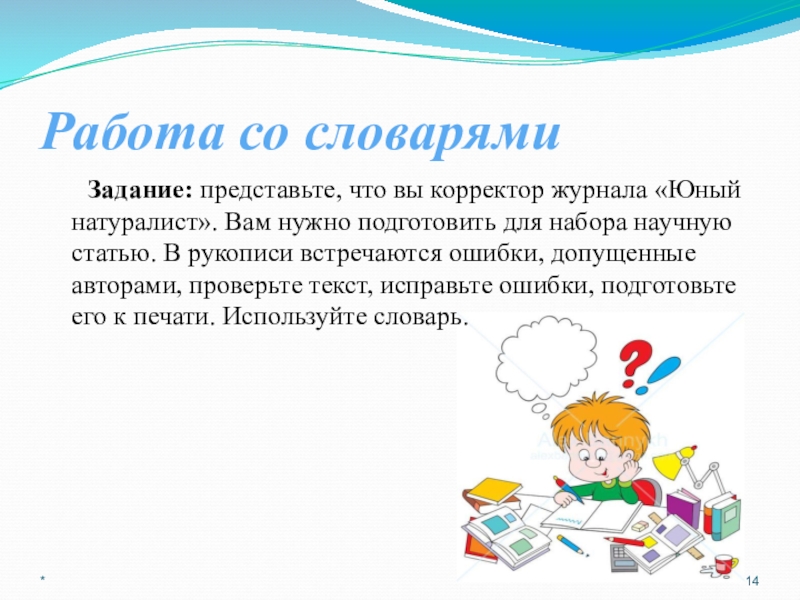 Работа со словарями

Задание: представьте, что вы корректор журнала «Юный натуралист». Вам нужно подготовить для набора научную статью. В рукописи встречаются ошибки, допущенные авторами, проверьте текст, исправьте ошибки, подготовьте его к печати. Используйте словарь.

*

14